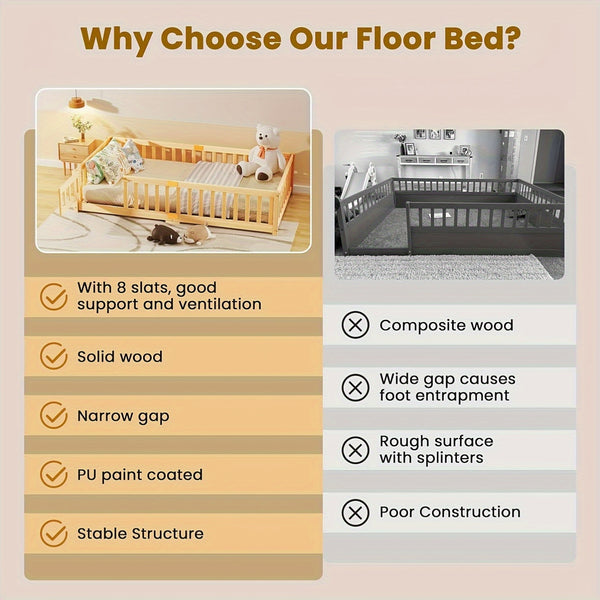 Why Choose Our Floor Bed?

With 8 slats, good support and ventilation

Solid wood

Narrow gap

PU paint coated

Stable Structure

Composite wood

Wide gap causes foot entrapment

Rough surface with splinters

Poor Construction